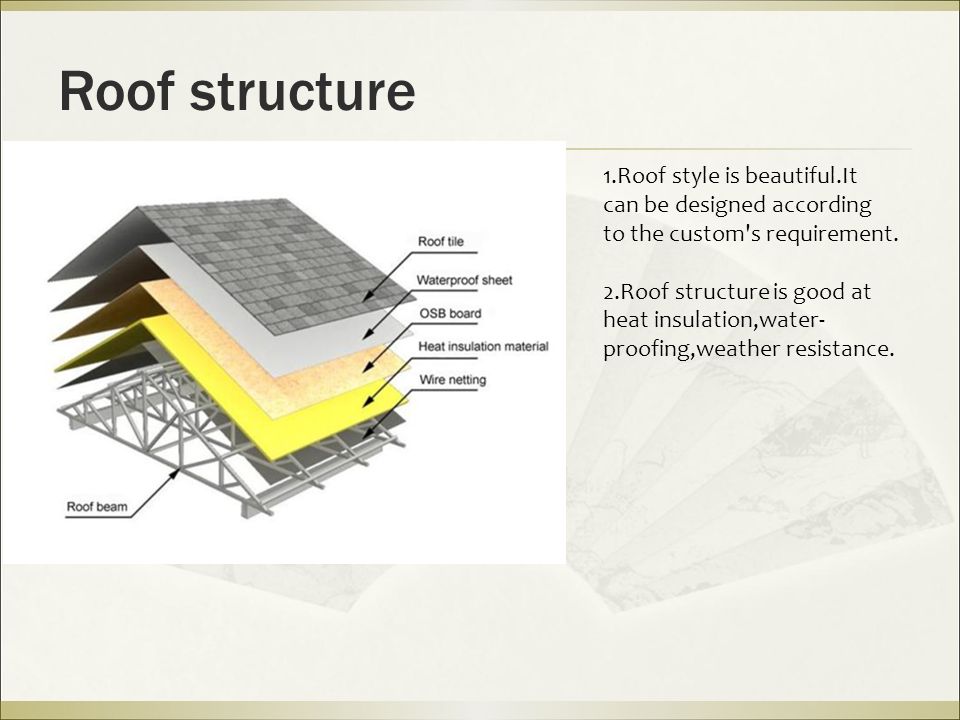 Roof structure

Roof tile
Waterproof sheet
OSB board
Heat insulation material
Wire netting
Roof beam

1.Roof style is beautiful.It can be designed according to the custom's requirement.

2.Roof structure is good at heat insulation,water-proofing,weather resistance.